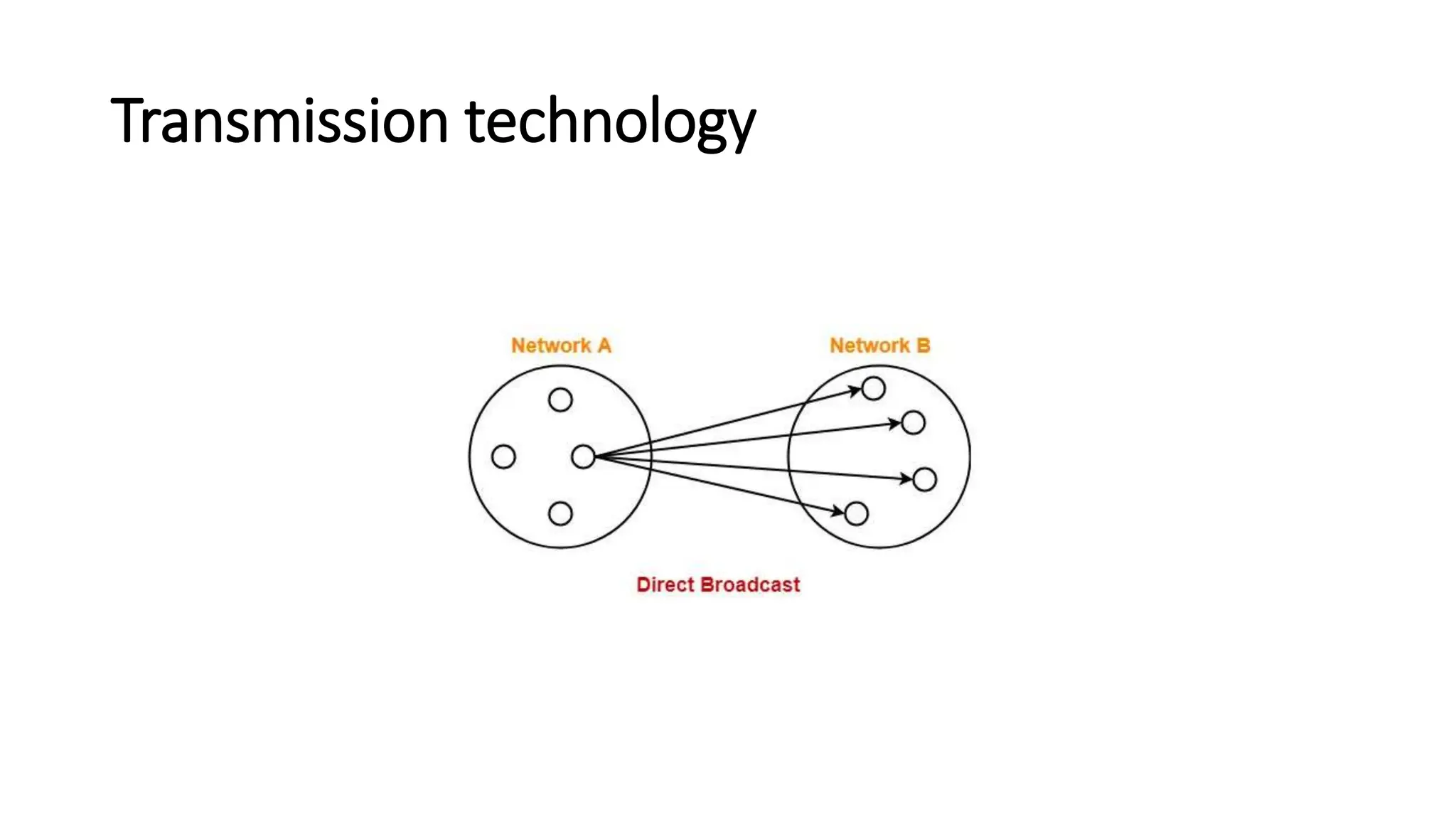 Transmission technology

Network A

Network B

Direct Broadcast